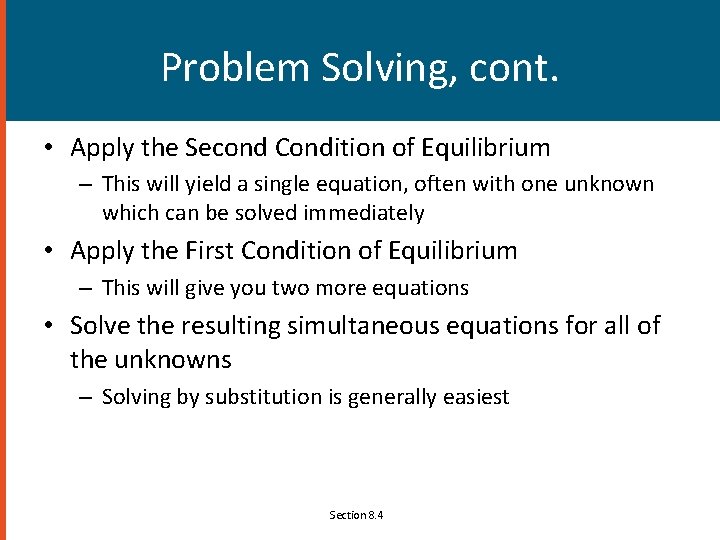 Problem Solving, cont.

• Apply the Second Condition of Equilibrium
– This will yield a single equation, often with one unknown which can be solved immediately

• Apply the First Condition of Equilibrium
– This will give you two more equations

• Solve the resulting simultaneous equations for all of the unknowns
– Solving by substitution is generally easiest

Section 8.4